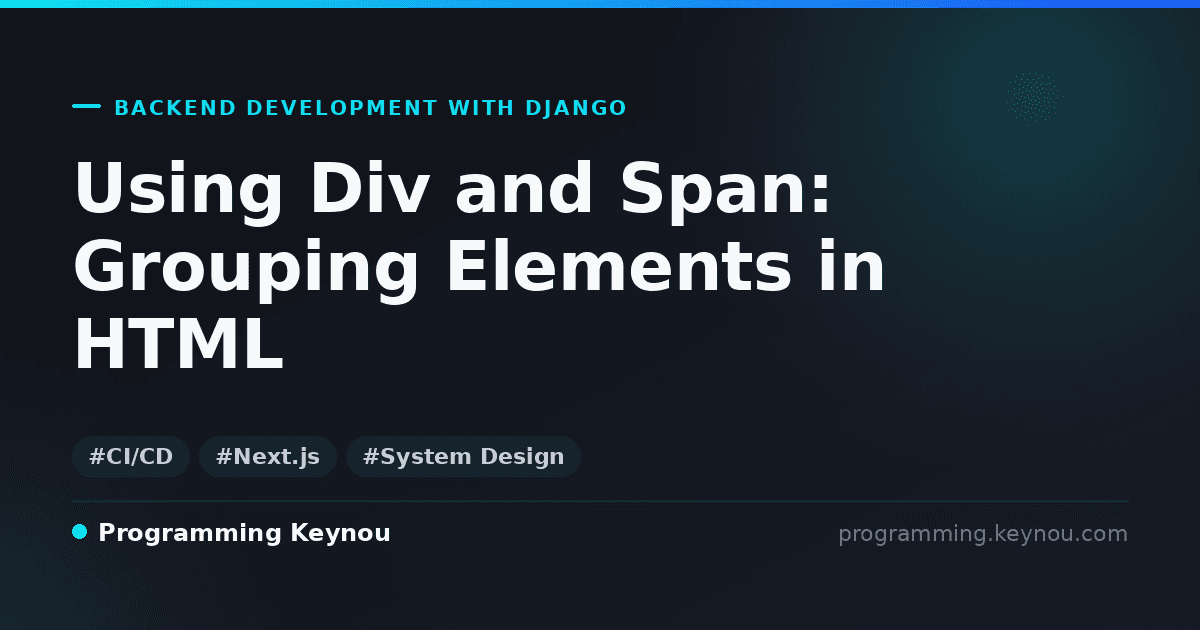 BACKEND DEVELOPMENT WITH DJANGO

Using Div and Span: Grouping Elements in HTML

#CI/CD #Next.js #System Design

Programming Keynou

programming.keynou.com